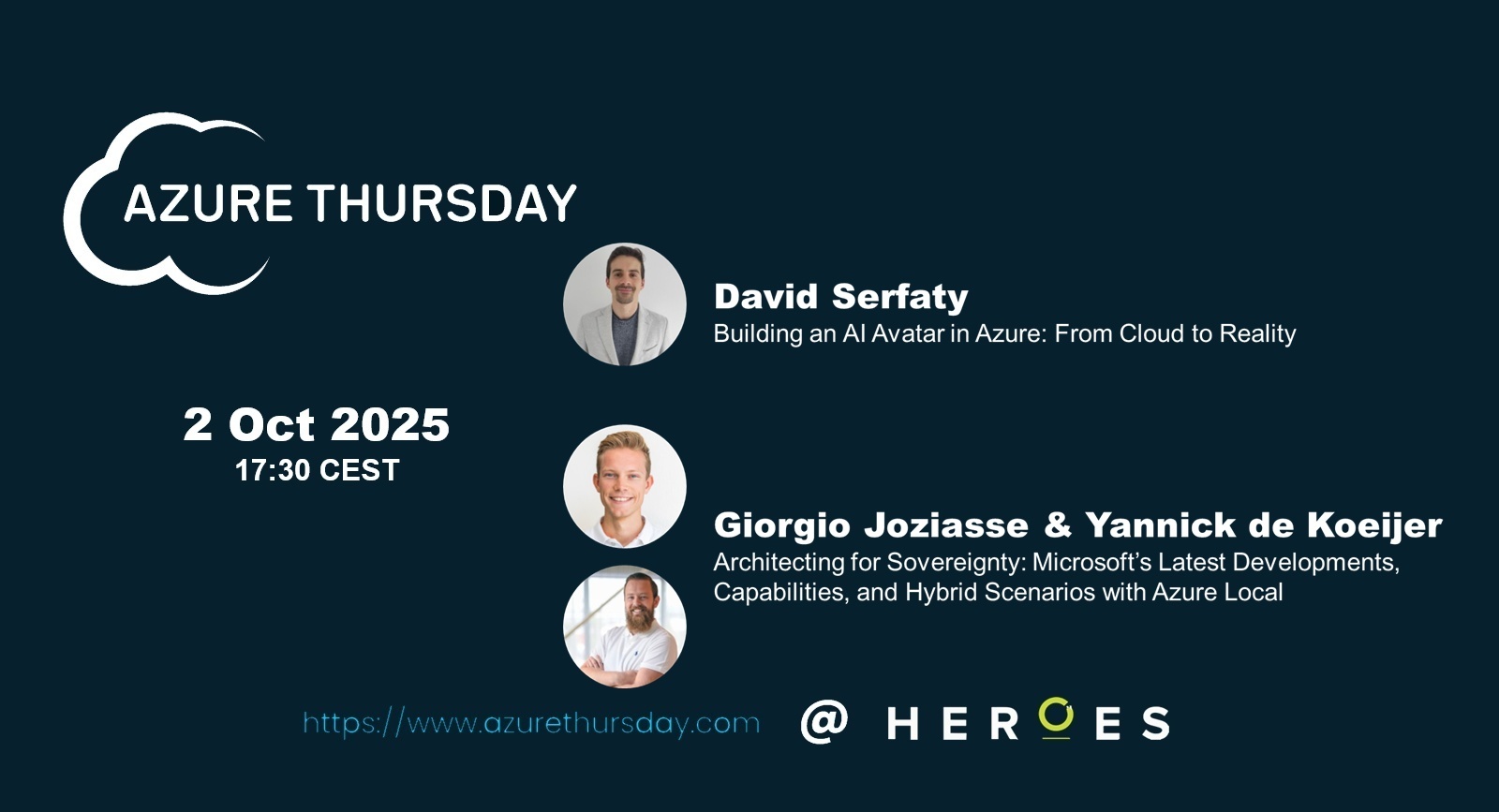 AZURE THURSDAY

David Serfaty
Building an AI Avatar in Azure: From Cloud to Reality

2 Oct 2025
17:30 CEST

Giorgio Joziasse & Yannick de Koeijer
Architecting for Sovereignty: Microsoft's Latest Developments, Capabilities, and Hybrid Scenarios with Azure Local

https://www.azurethursday.com @ HEROES